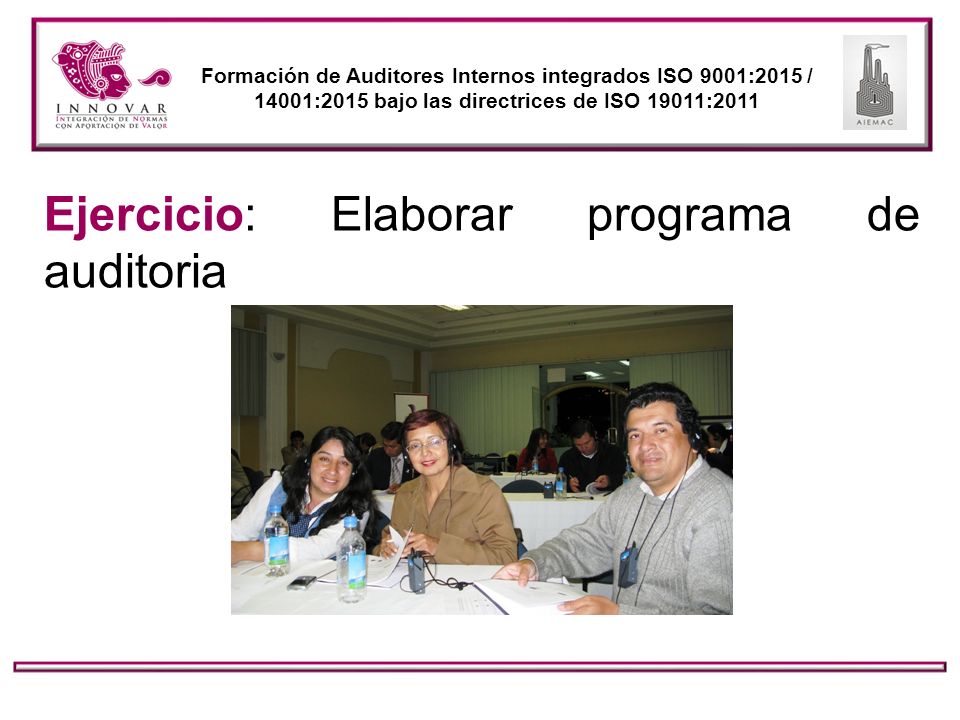 INNOVAR
INTEGRACIÓN DE NORMAS CON APORTACIÓN DE VALOR

Formación de Auditores Internos integrados ISO 9001:2015 / 14001:2015 bajo las directrices de ISO 19011:2011

AIEMAC

Ejercicio: Elaborar programa de auditoria